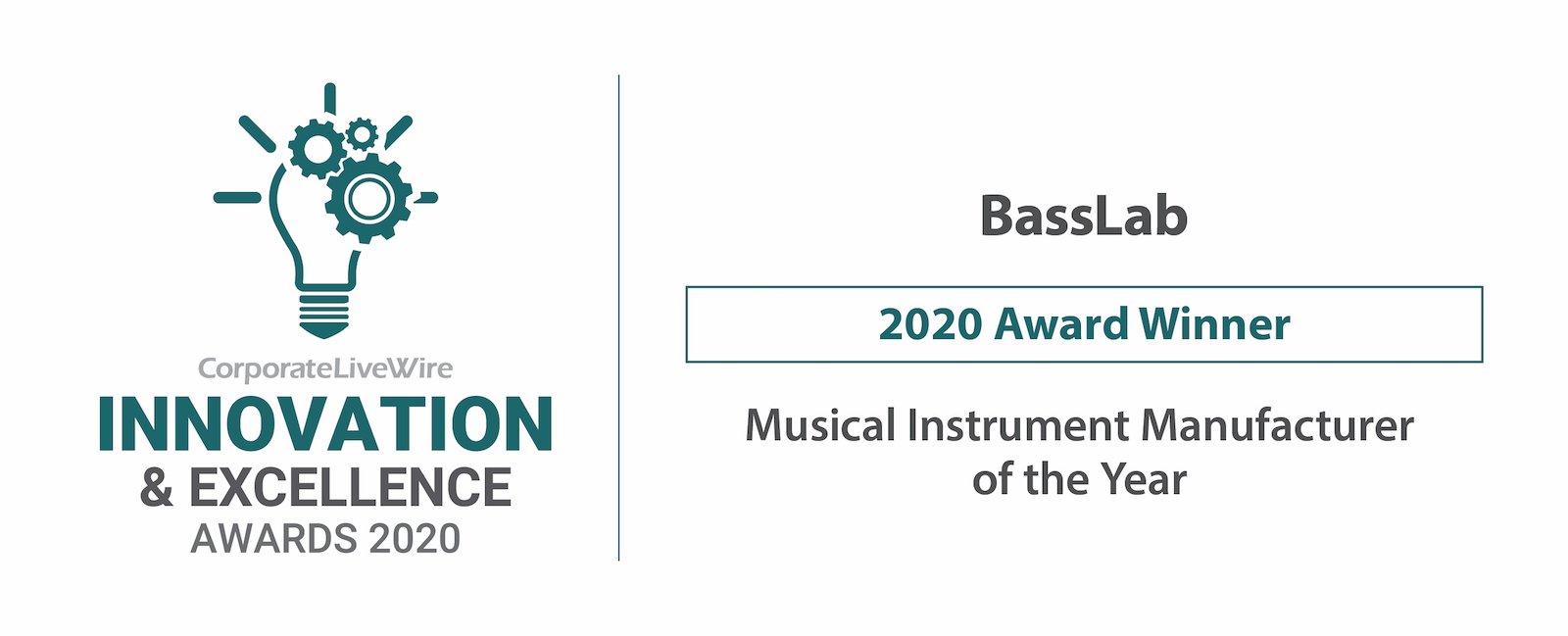 CorporateLiveWire
INNOVATION
& EXCELLENCE
AWARDS 2020

BassLab

2020 Award Winner

Musical Instrument Manufacturer of the Year